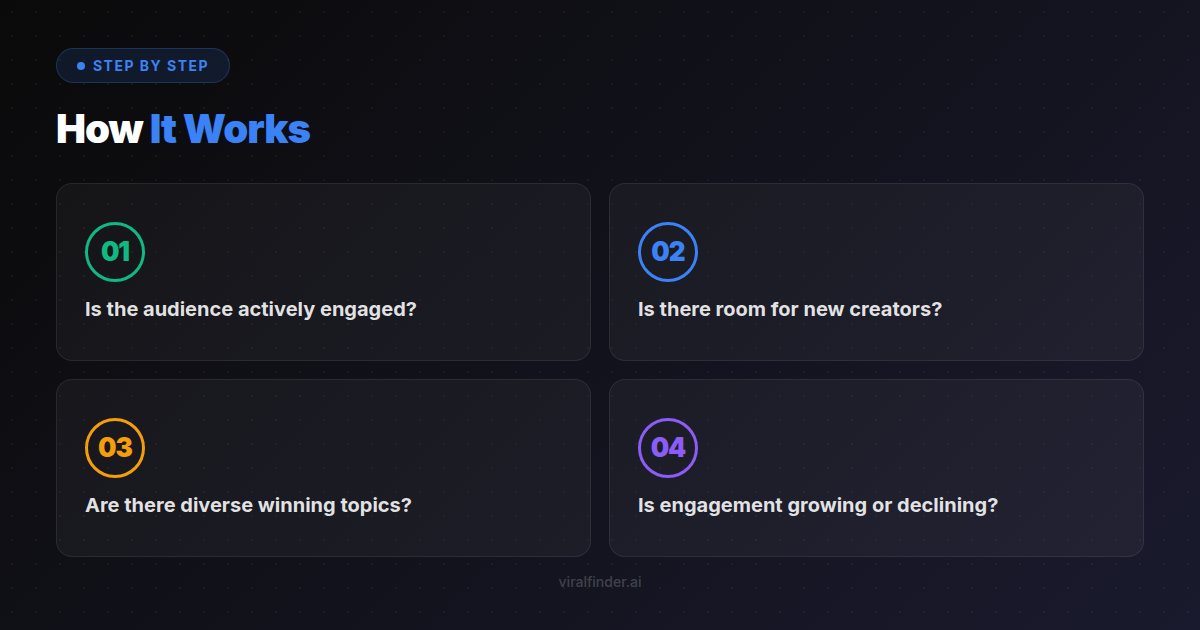 STEP BY STEP

How It Works

01

Is the audience actively engaged?

02

Is there room for new creators?

03

Are there diverse winning topics?

04

Is engagement growing or declining?

viralfinder.ai